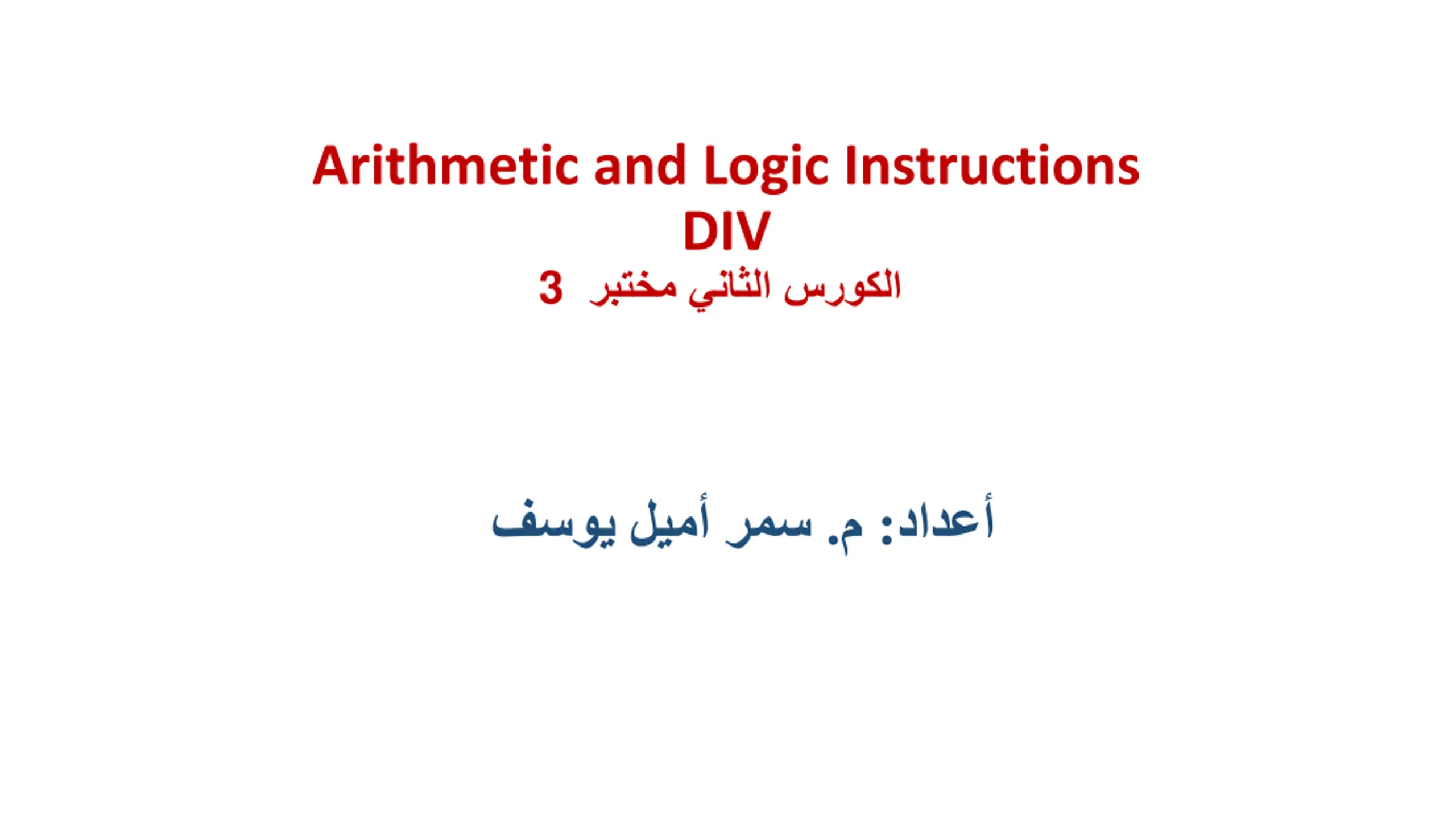 Arithmetic and Logic Instructions
DIV
الكورس الثاني مختبر 3

أعداد: م. سمر أميل يوسف